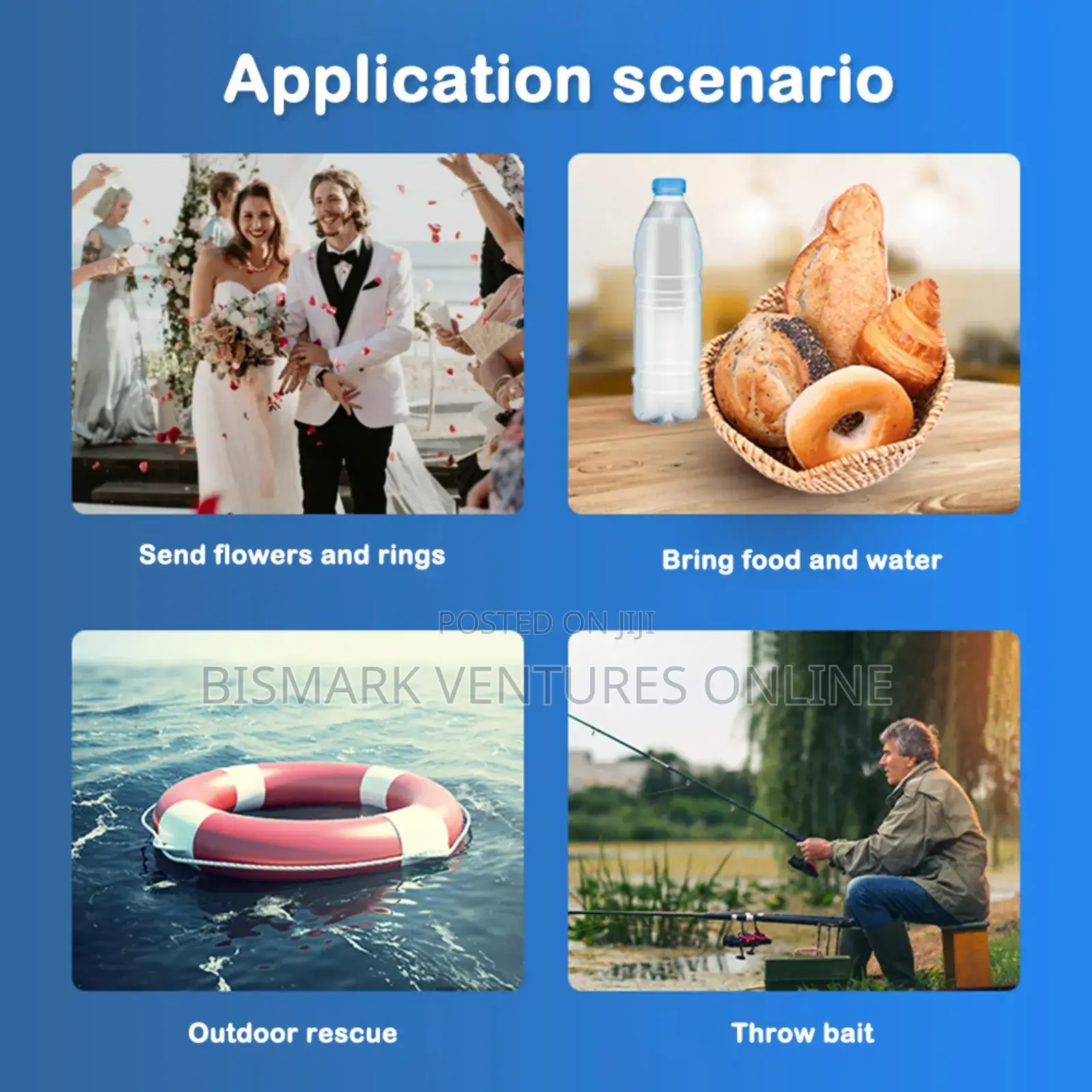 Application scenario

Send flowers and rings

Bring food and water

Outdoor rescue

Throw bait

POSTED ON JIJI

BISMARK VENTURES ONLINE